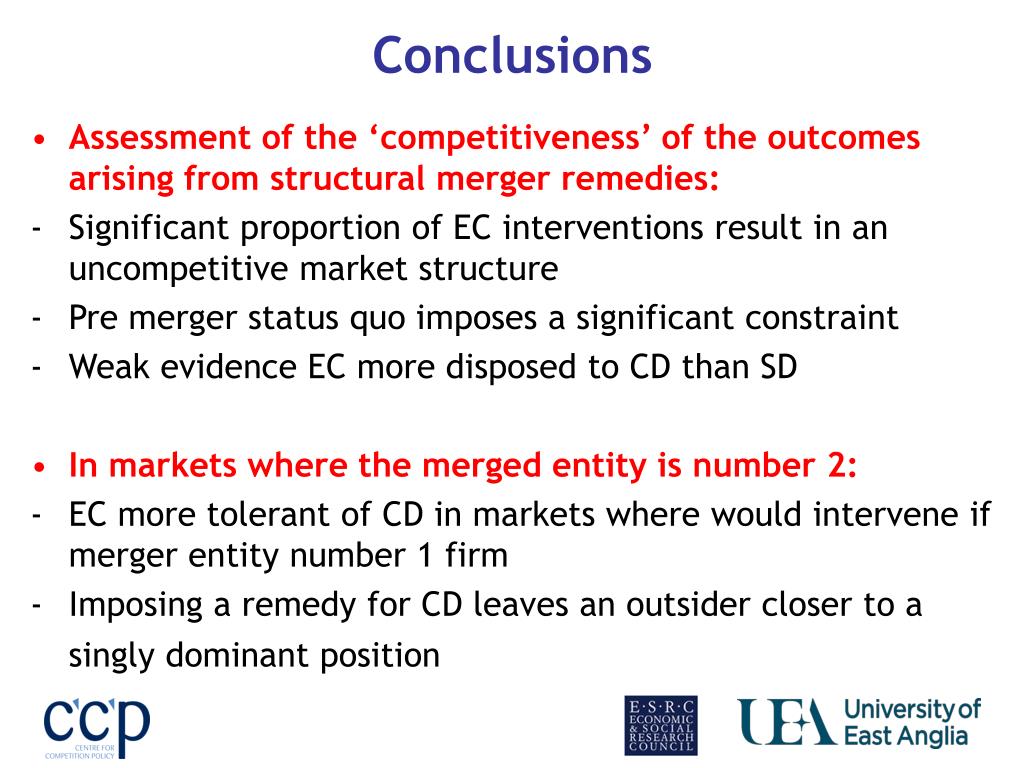 Conclusions

• Assessment of the ‘competitiveness’ of the outcomes arising from structural merger remedies:
- Significant proportion of EC interventions result in an uncompetitive market structure
- Pre merger status quo imposes a significant constraint
- Weak evidence EC more disposed to CD than SD

• In markets where the merged entity is number 2:
- EC more tolerant of CD in markets where would intervene if merger entity number 1 firm
- Imposing a remedy for CD leaves an outsider closer to a singly dominant position

ccp CENTRE FOR COMPETITION POLICY

E·S·R·C ECONOMIC & SOCIAL RESEARCH COUNCIL

UEA University of East Anglia